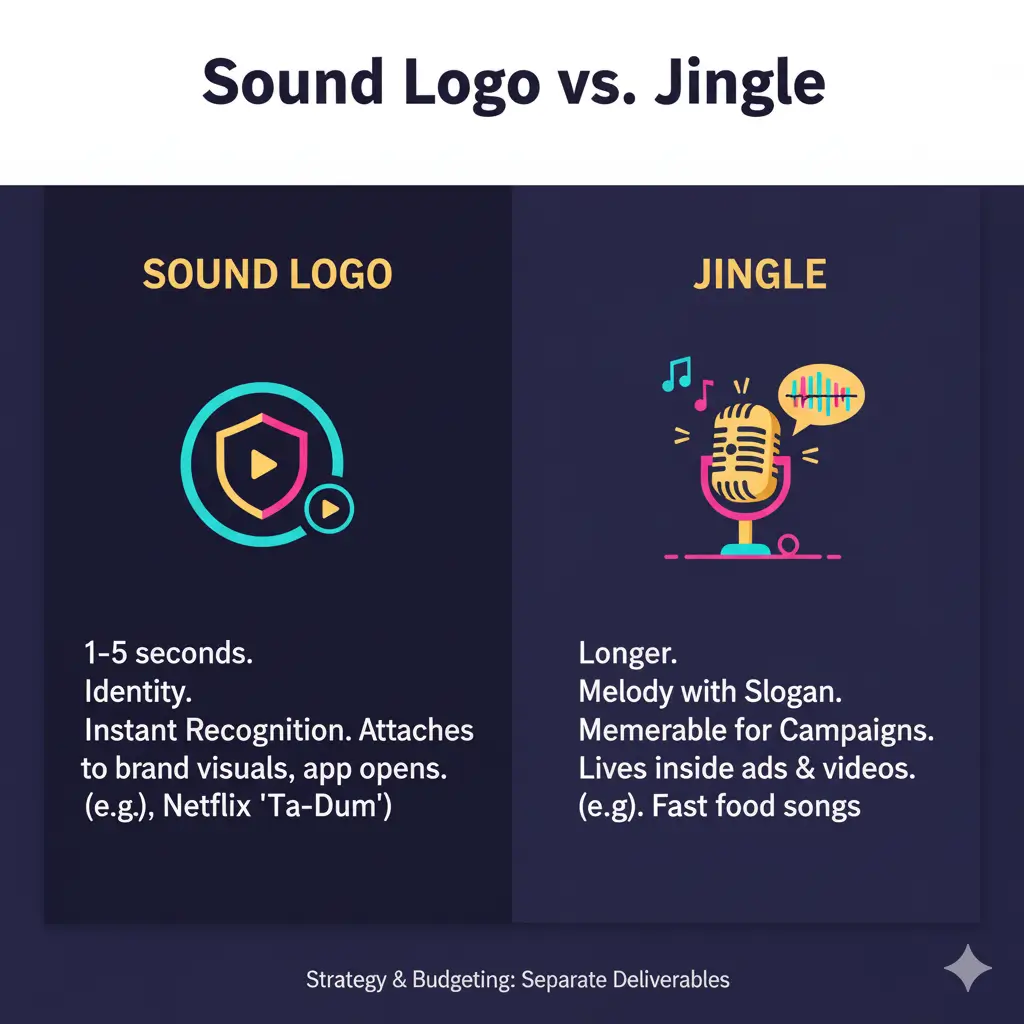 Sound Logo vs. Jingle

SOUND LOGO

1-5 seconds.
Identity.
Instant Recognition. Attaches to brand visuals, app opens.
(e.g.), Netflix 'Ta-Dum')

JINGLE

Longer.
Melody with Slogan.
Memerable for Campaigns.
Lives inside ads & videos.
(e.g). Fast food songs

Strategy & Budgeting: Separate Deliverables